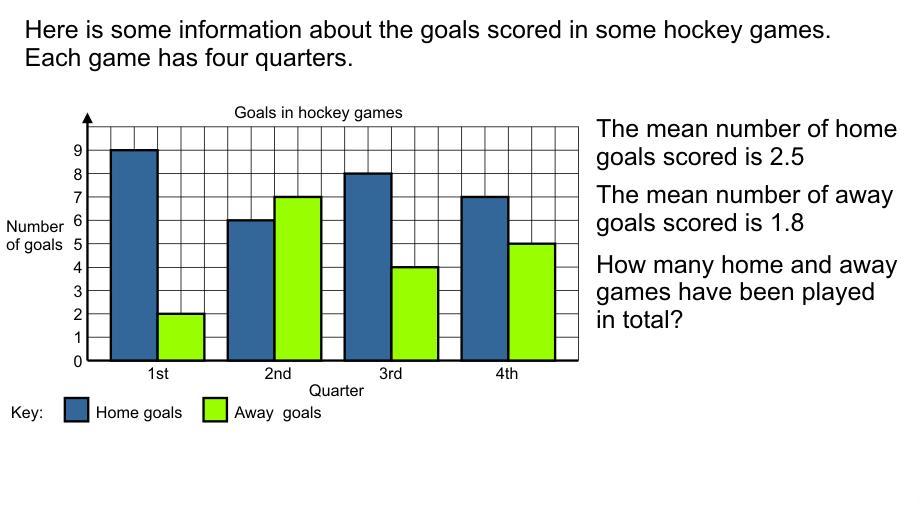 Here is some information about the goals scored in some hockey games.
Each game has four quarters.

Goals in hockey games

Number of goals

9
8
7
6
5
4
3
2
1
0

1st
2nd
3rd
4th

Quarter

Key: Home goals Away goals

The mean number of home goals scored is 2.5

The mean number of away goals scored is 1.8

How many home and away games have been played in total?